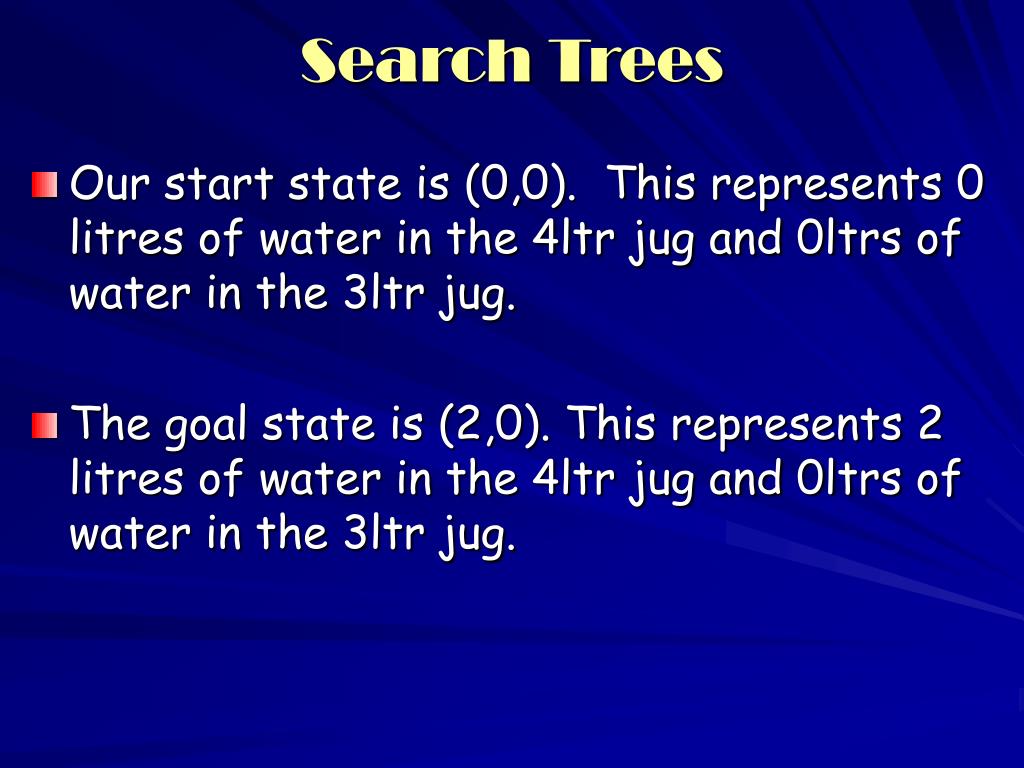 Search Trees

Our start state is (0,0). This represents 0 litres of water in the 4ltr jug and 0ltrs of water in the 3ltr jug.

The goal state is (2,0). This represents 2 litres of water in the 4ltr jug and 0ltrs of water in the 3ltr jug.